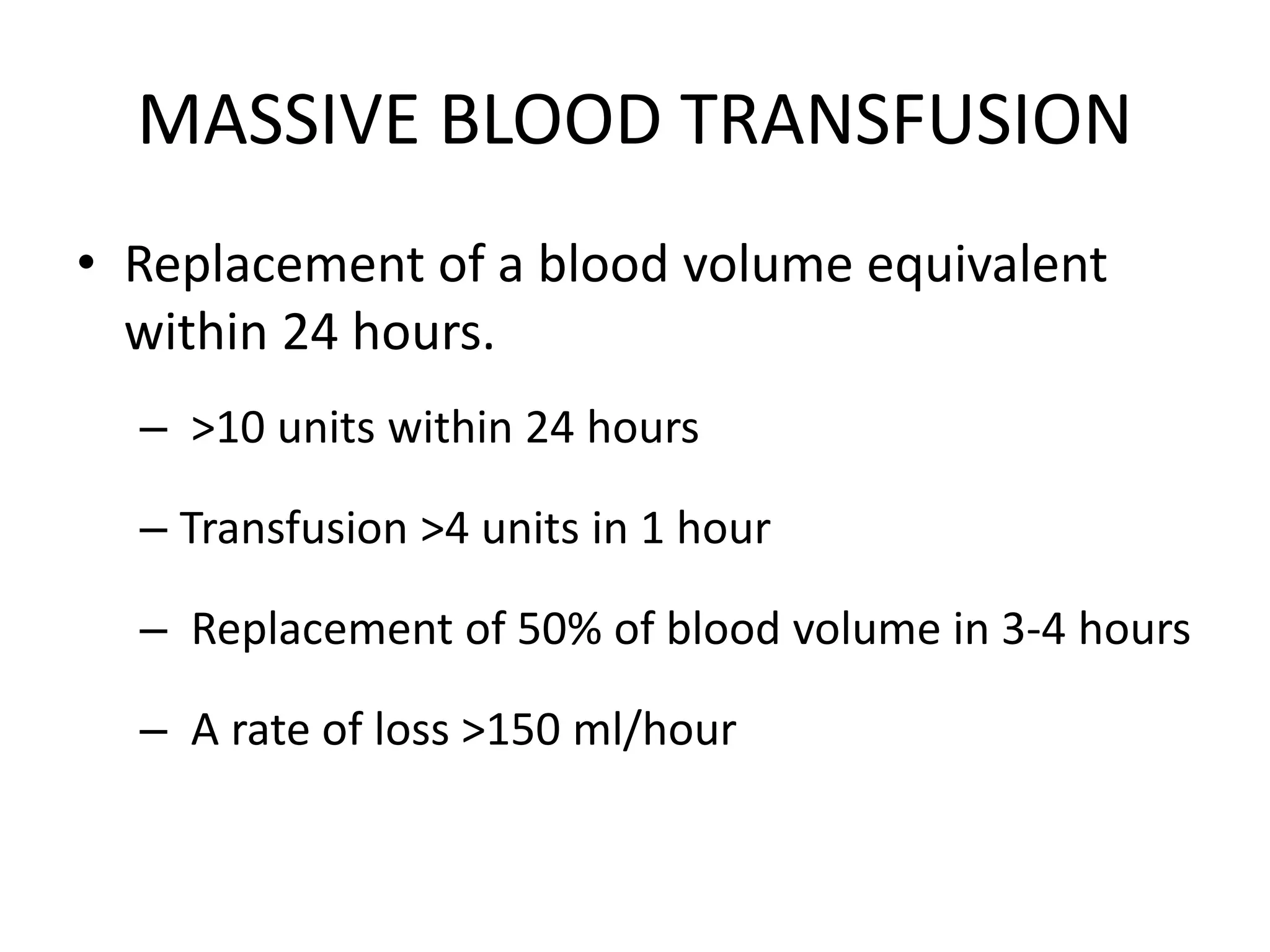 MASSIVE BLOOD TRANSFUSION

• Replacement of a blood volume equivalent within 24 hours.

– >10 units within 24 hours

– Transfusion >4 units in 1 hour

– Replacement of 50% of blood volume in 3-4 hours

– A rate of loss >150 ml/hour